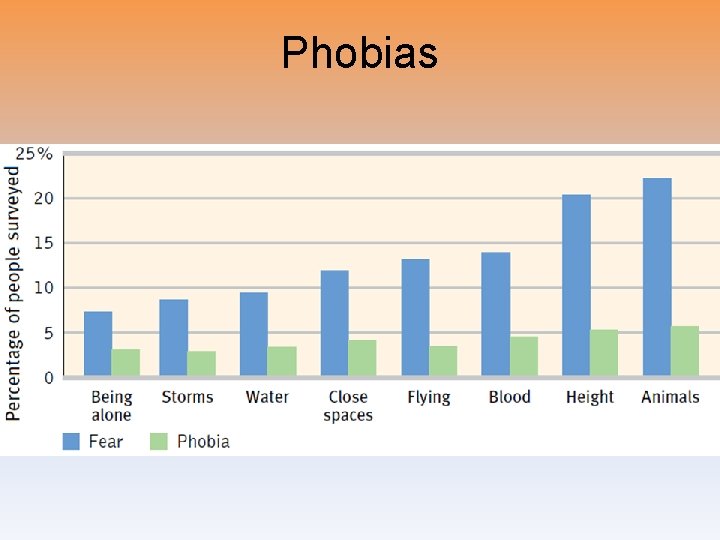 Phobias

Percentage of people surveyed

25%
20
15
10
5
0

Being alone
Storms
Water
Close spaces
Flying
Blood
Height
Animals

Fear
Phobia